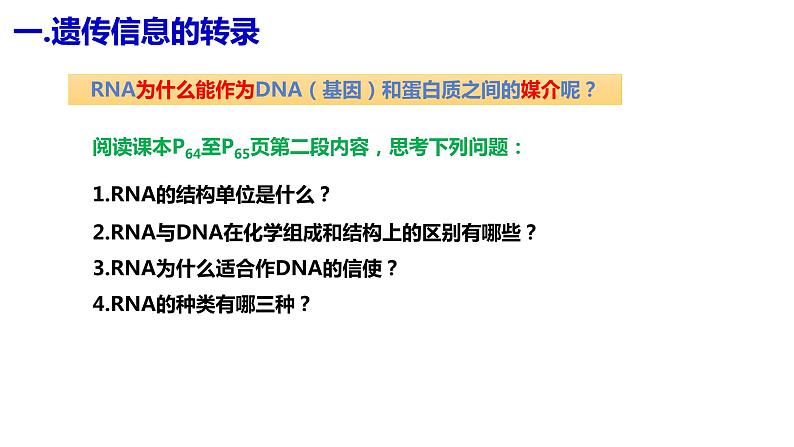 一.遗传信息的转录

RNA为什么能作为DNA（基因）和蛋白质之间的媒介呢？

阅读课本$P_{64}$至$P_{65}$页第二段内容，思考下列问题：

1.RNA的结构单位是什么？

2.RNA与DNA在化学组成和结构上的区别有哪些？

3.RNA为什么适合作DNA的信使？

4.RNA的种类有哪三种？